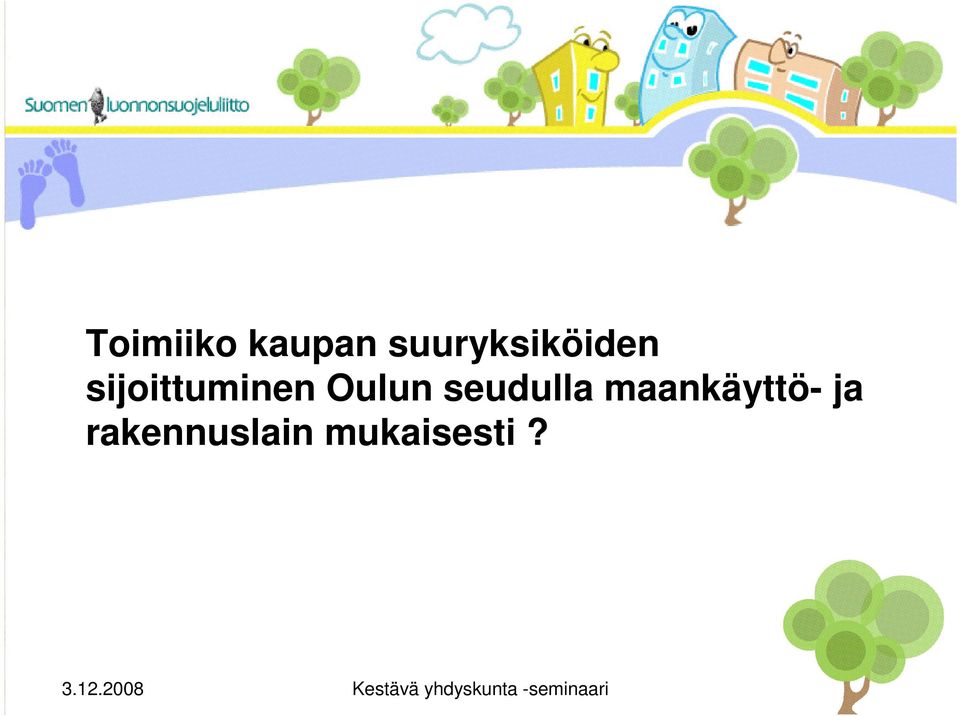 Suomen luonnonsuojeluliitto

Toimiiko kaupan suuryksiköiden sijoittuminen Oulun seudulla maankäyttö- ja rakennuslain mukaisesti ?

3.12.2008

Kestävä yhdyskunta -seminaari